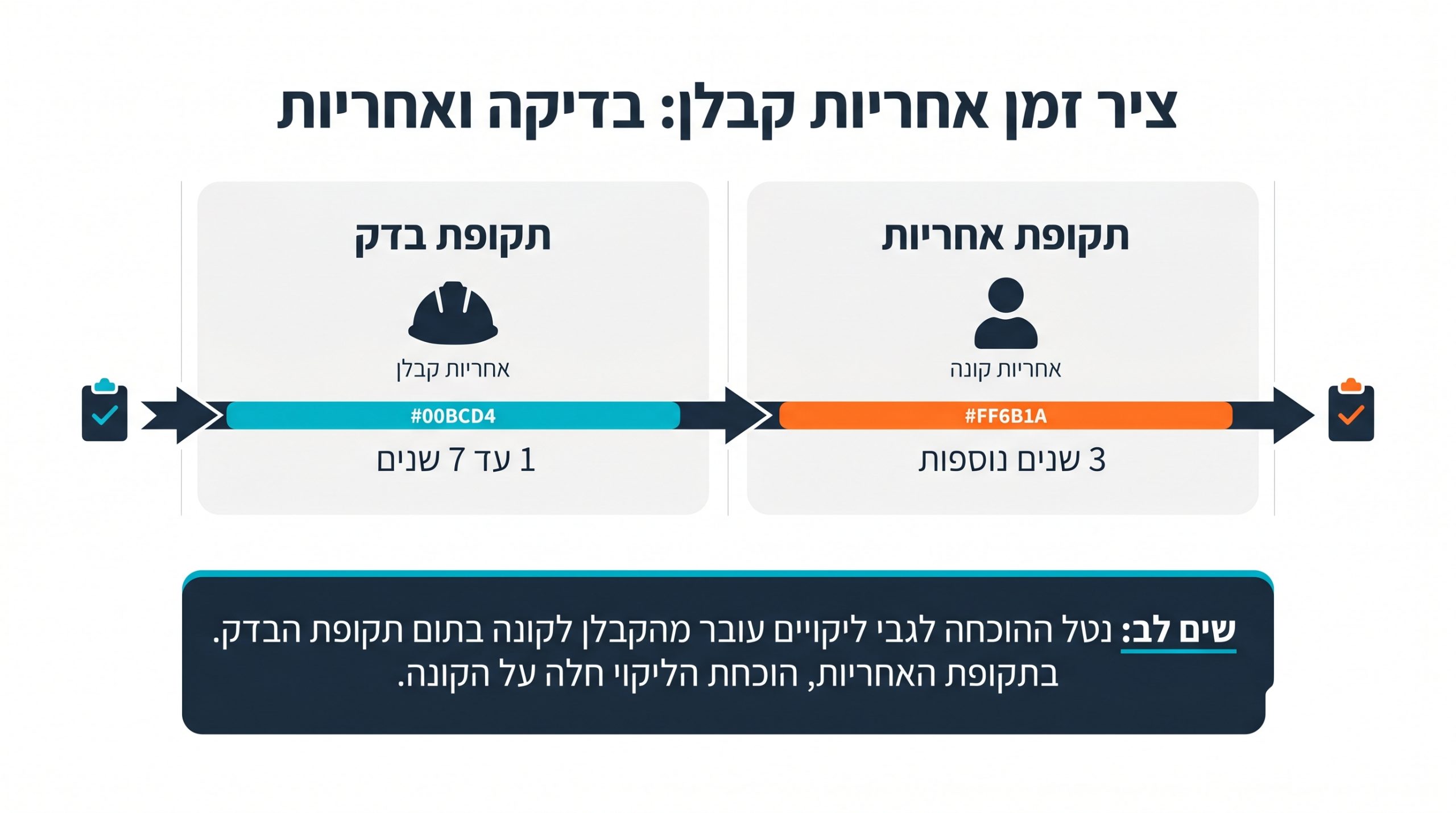 ציר זמן אחריות קבלן: בדיקה ואחריות

תקופת אחריות

אחריות קונה

#FF6B1A

3 שנים נוספות

תקופת בדק

אחריות קבלן

#00BCD4

1 עד 7 שנים

שים לב: נטל ההוכחה לגבי ליקויים עובר מהקבלן לקונה בתום תקופת הבדק. בתקופת האחריות, הוכחת הליקוי חלה על הקונה.